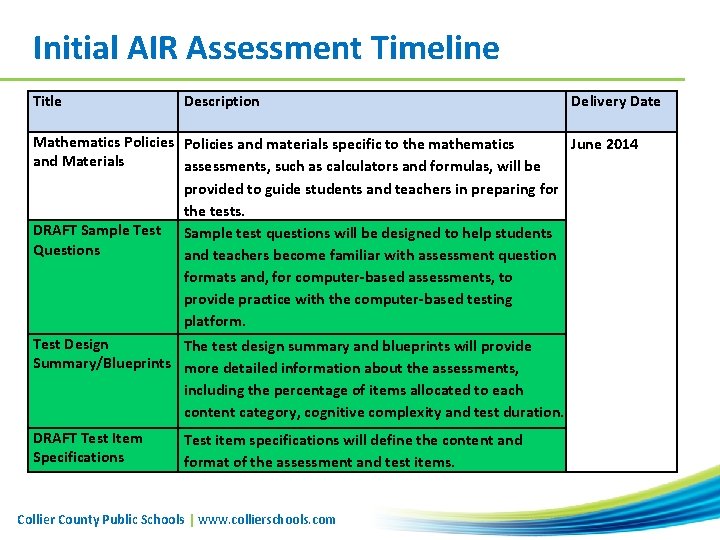 Initial AIR Assessment Timeline

| Title | Description | Delivery Date |
|---|---|---|
| Mathematics Policies and Materials | Policies and materials specific to the mathematics assessments, such as calculators and formulas, will be provided to guide students and teachers in preparing for the tests. | June 2014 |
| DRAFT Sample Test Questions | Sample test questions will be designed to help students and teachers become familiar with assessment question formats and, for computer-based assessments, to provide practice with the computer-based testing platform. | |
| Test Design Summary/Blueprints | The test design summary and blueprints will provide more detailed information about the assessments, including the percentage of items allocated to each content category, cognitive complexity and test duration. | |
| DRAFT Test Item Specifications | Test item specifications will define the content and format of the assessment and test items. | |

Collier County Public Schools | www.collierschools.com